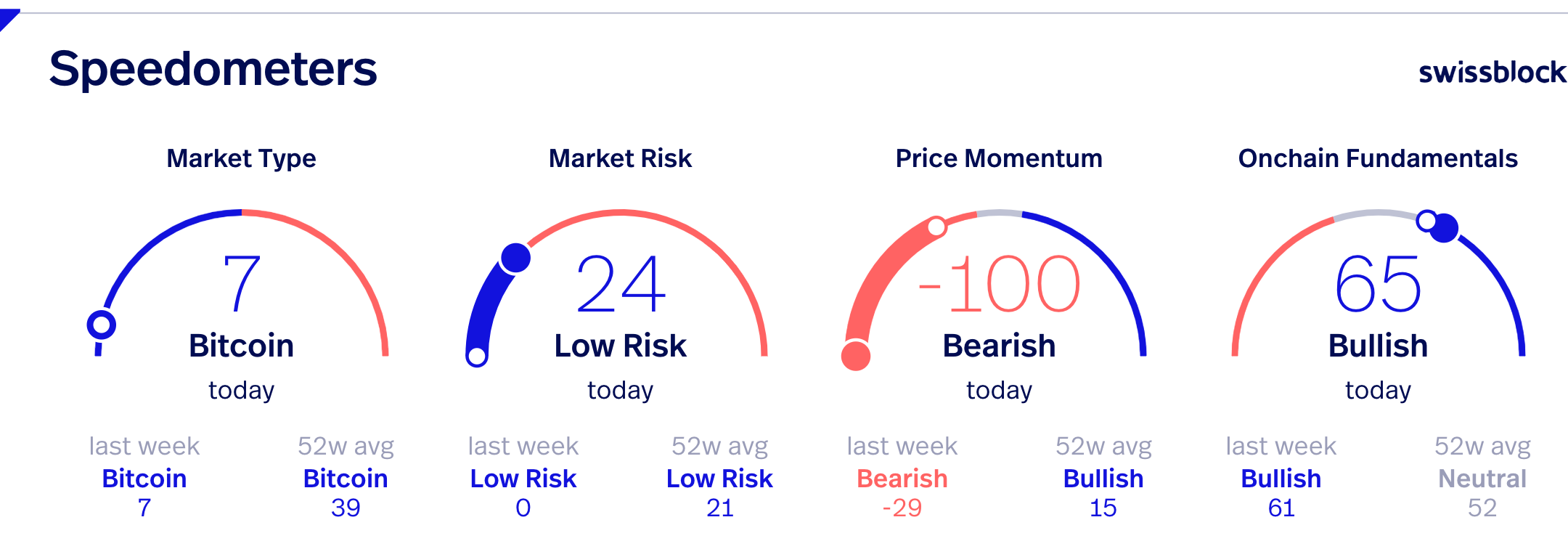 Speedometers

swissblock

Market Type

7
Bitcoin
today

last week
Bitcoin
7

52w avg
Bitcoin
39

Market Risk

24
Low Risk
today

last week
Low Risk
0

52w avg
Low Risk
21

Price Momentum

-100
Bearish
today

last week
Bearish
-29

52w avg
Bullish
15

Onchain Fundamentals

65
Bullish
today

last week
Bullish
61

52w avg
Neutral
52